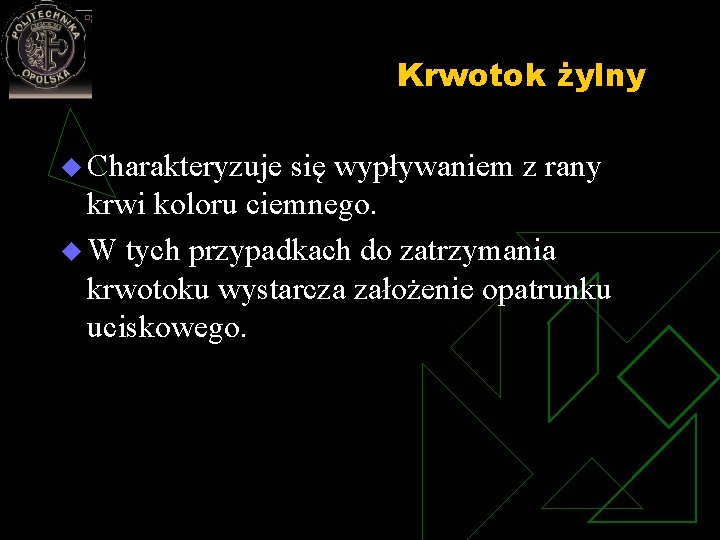 POLITECHNIKA OPOLSKA

Krwotok żylny

Charakteryzuje się wypływaniem z rany krwi koloru ciemnego.

W tych przypadkach do zatrzymania krwotoku wystarcza założenie opatrunku uciskowego.